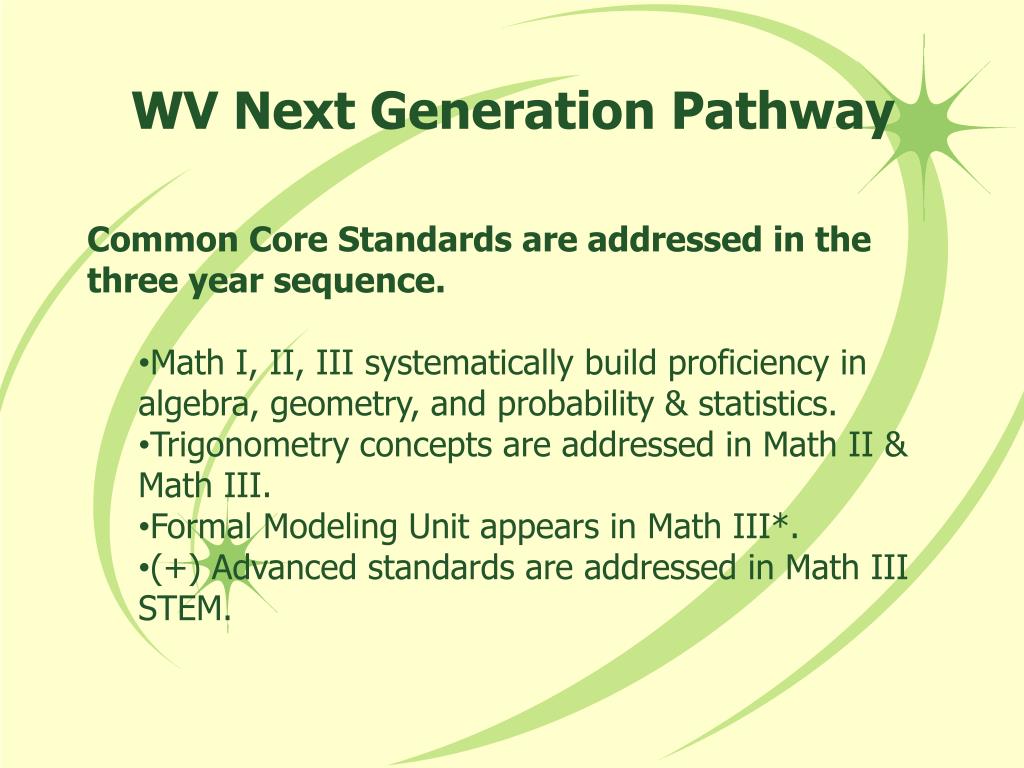 WV Next Generation Pathway

Common Core Standards are addressed in the three year sequence.

•Math I, II, III systematically build proficiency in algebra, geometry, and probability & statistics.
•Trigonometry concepts are addressed in Math II & Math III.
•Formal Modeling Unit appears in Math III*.
•(+) Advanced standards are addressed in Math III STEM.